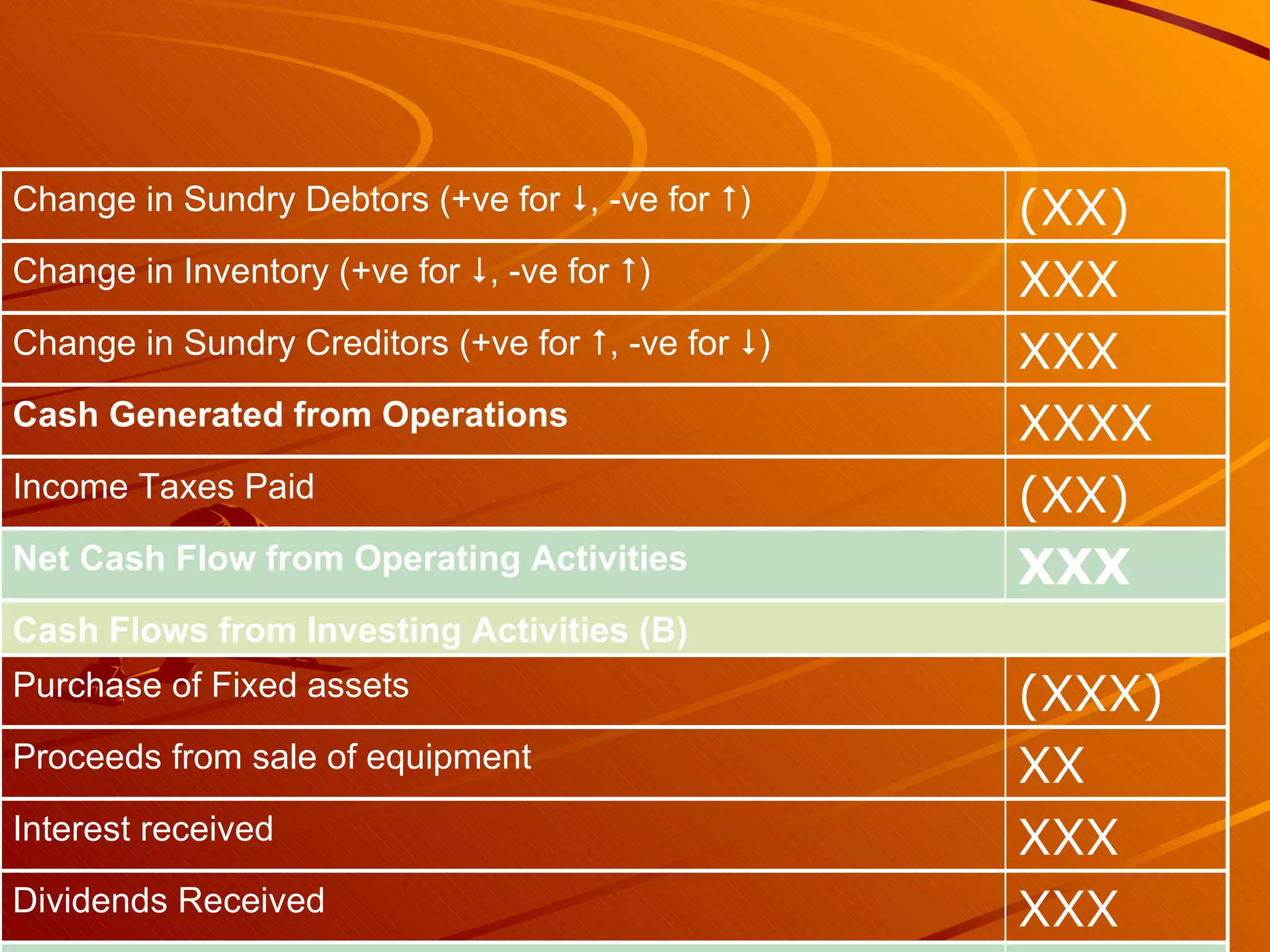 | | |
|---|---|
| Change in Sundry Debtors (+ve for ↓, -ve for ↑) | (XX) |
| Change in Inventory (+ve for ↓, -ve for ↑) | XXX |
| Change in Sundry Creditors (+ve for ↑, -ve for ↓) | XXX |
| **Cash Generated from Operations** | XXXX |
| Income Taxes Paid | (XX) |
| **Net Cash Flow from Operating Activities** | **XXX** |
| **Cash Flows from Investing Activities (B)** | |
| Purchase of Fixed assets | (XXX) |
| Proceeds from sale of equipment | XX |
| Interest received | XXX |
| Dividends Received | XXX |